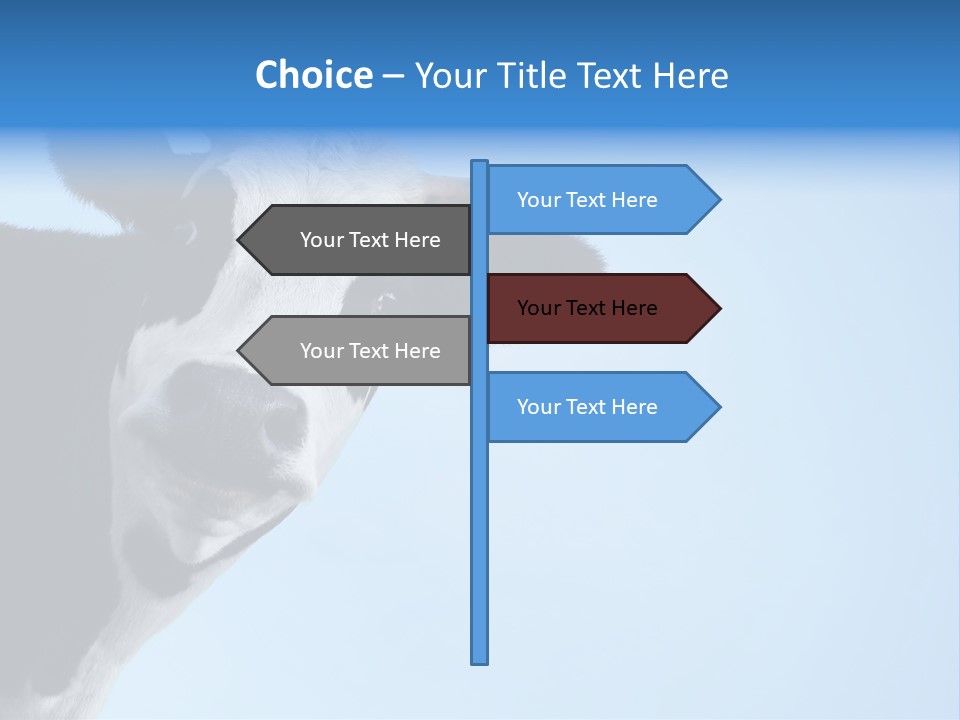 Choice – Your Title Text Here

Your Text Here

Your Text Here

Your Text Here

Your Text Here

Your Text Here